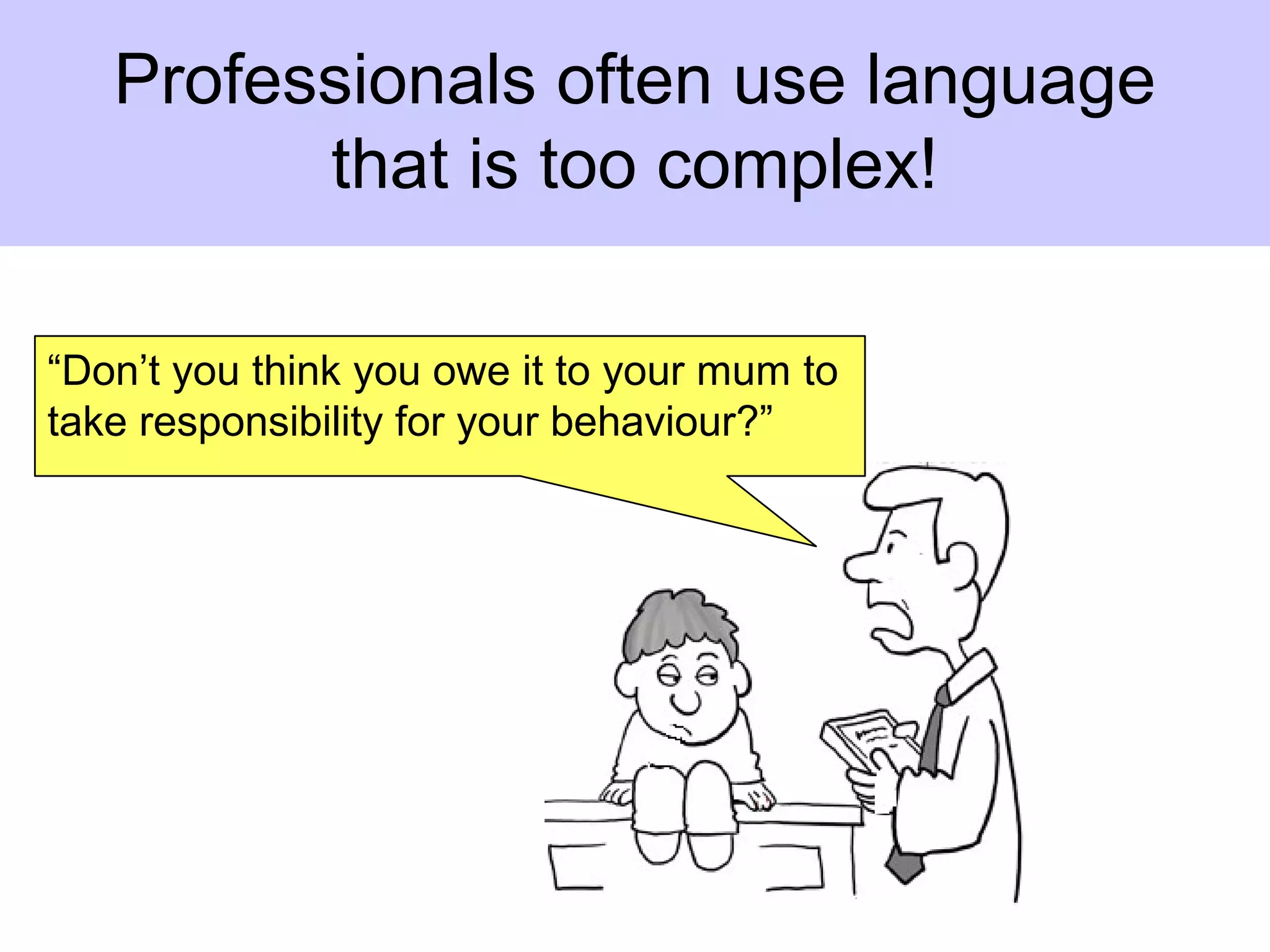 Professionals often use language that is too complex!

“Don’t you think you owe it to your mum to take responsibility for your behaviour?”